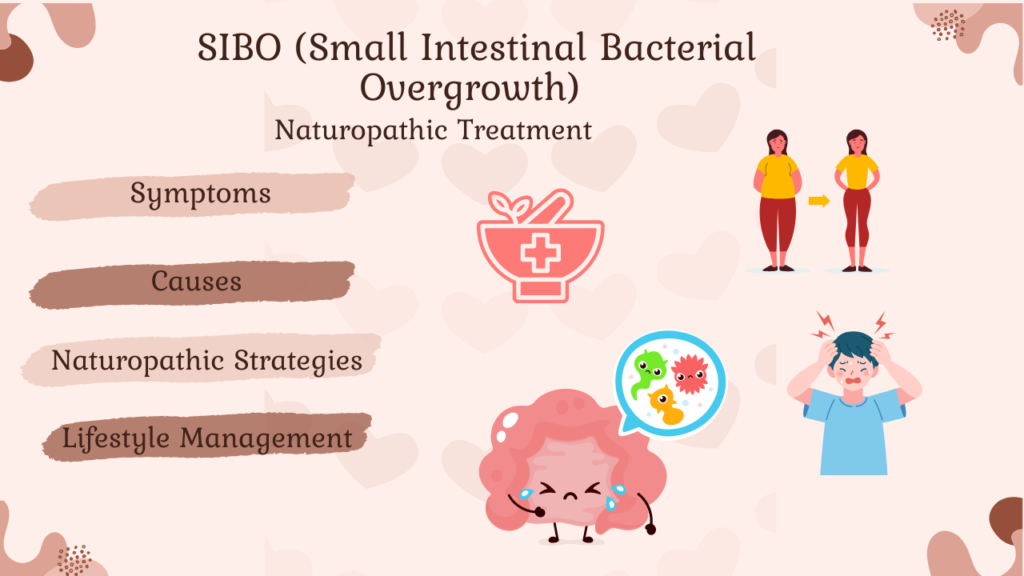 SIBO (Small Intestinal Bacterial Overgrowth)
Naturopathic Treatment

Symptoms

Causes

Naturopathic Strategies

Lifestyle Management